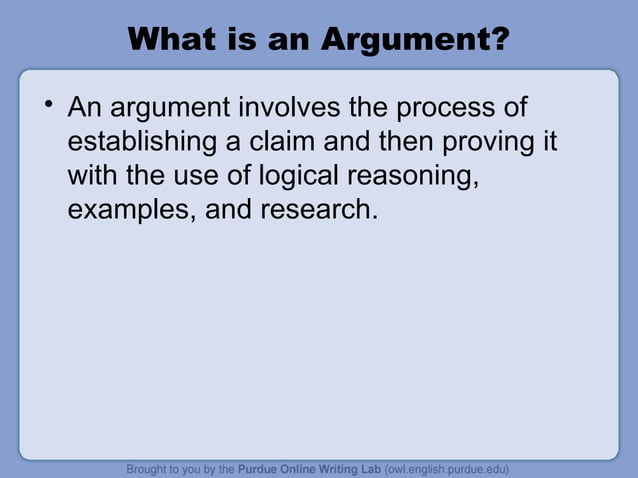 What is an Argument?

• An argument involves the process of establishing a claim and then proving it with the use of logical reasoning, examples, and research.

Brought to you by the Purdue Online Writing Lab (owl.english.purdue.edu)